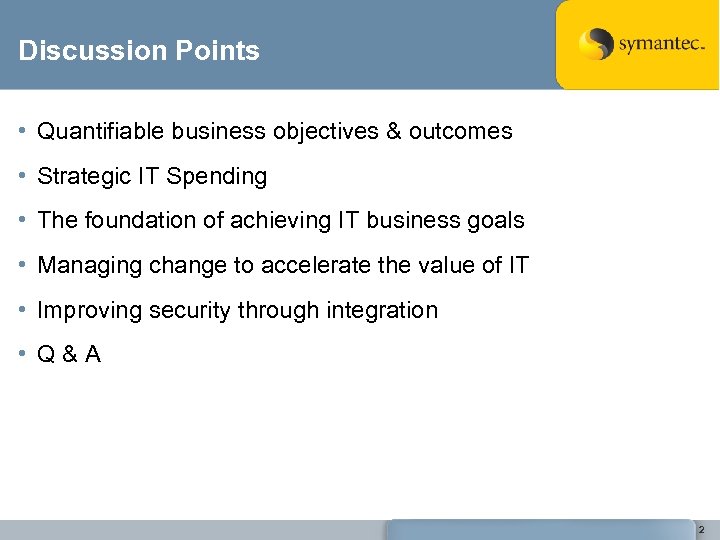 Discussion Points

symantec.

• Quantifiable business objectives & outcomes

• Strategic IT Spending

• The foundation of achieving IT business goals

• Managing change to accelerate the value of IT

• Improving security through integration

• Q & A

2